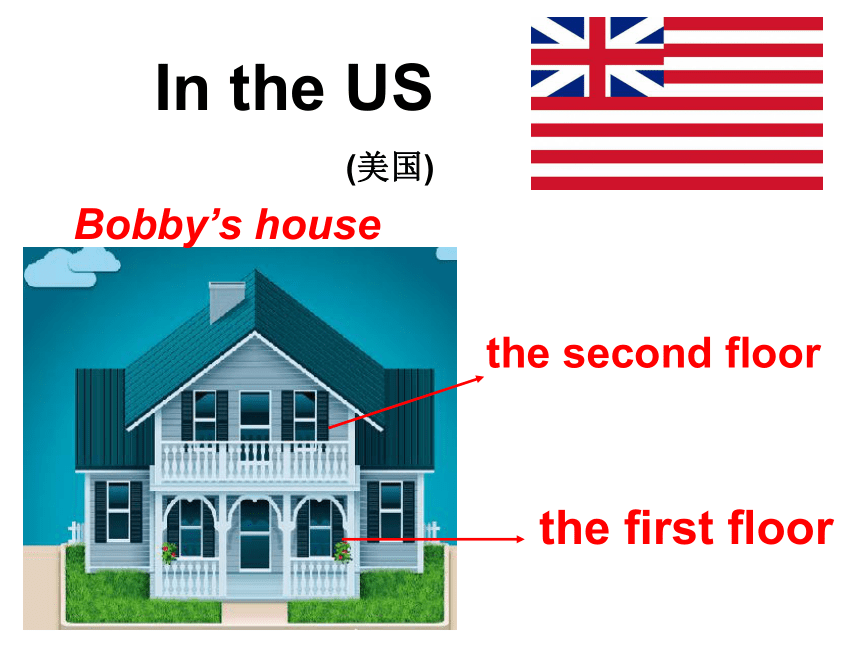 In the US

(美国)

Bobby’s house

the second floor

the first floor